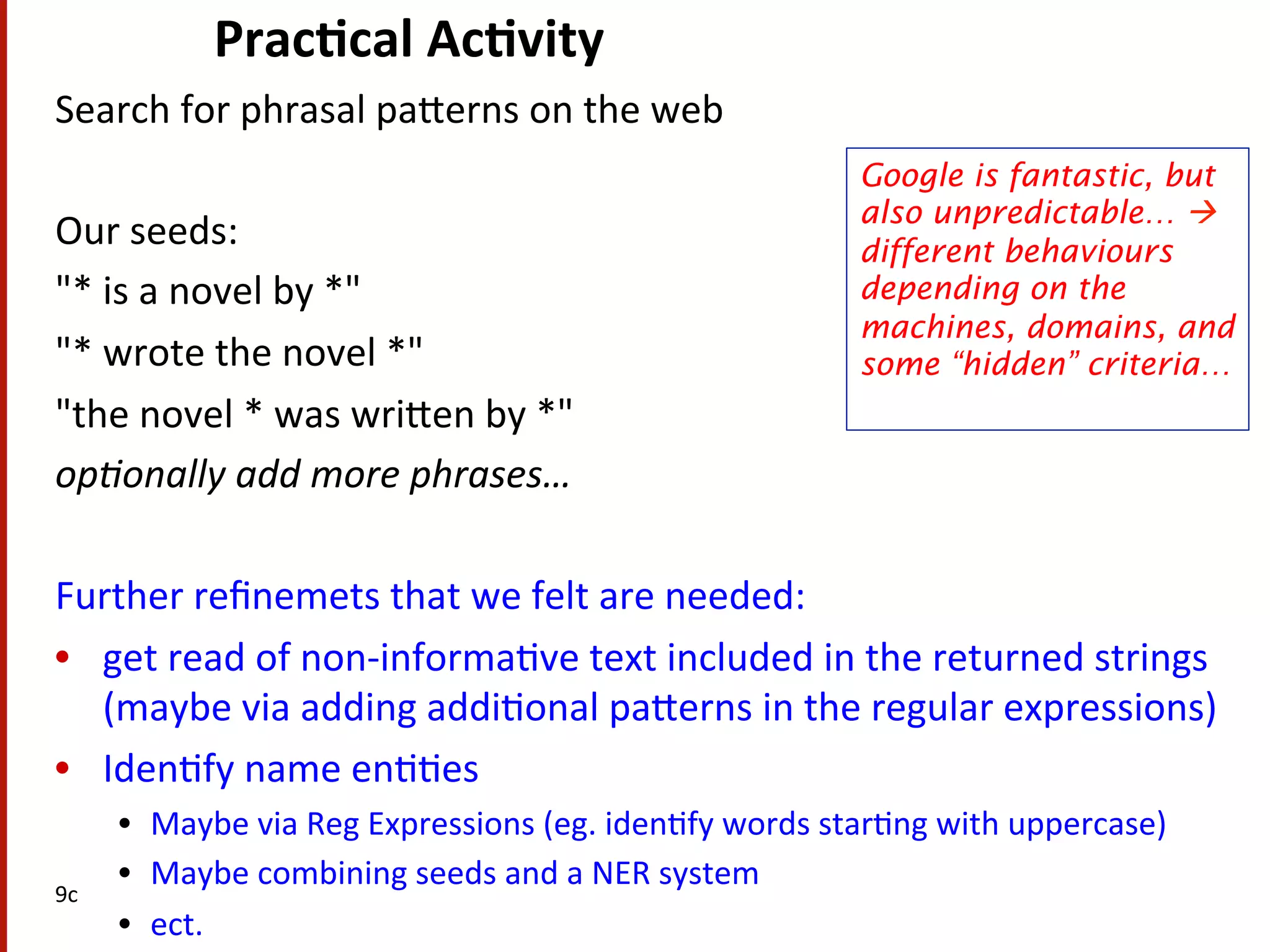 Practical Activity

Search for phrasal patterns on the web

Our seeds:
"* is a novel by *"
"* wrote the novel *"
"the novel * was written by *"
optionally add more phrases…

Google is fantastic, but also unpredictable… → different behaviours depending on the machines, domains, and some “hidden” criteria…

Further refinemets that we felt are needed:
• get read of non-informative text included in the returned strings (maybe via adding additional patterns in the regular expressions)
• Identify name entities
  • Maybe via Reg Expressions (eg. identify words starting with uppercase)
  • Maybe combining seeds and a NER system
  • ect.

9c